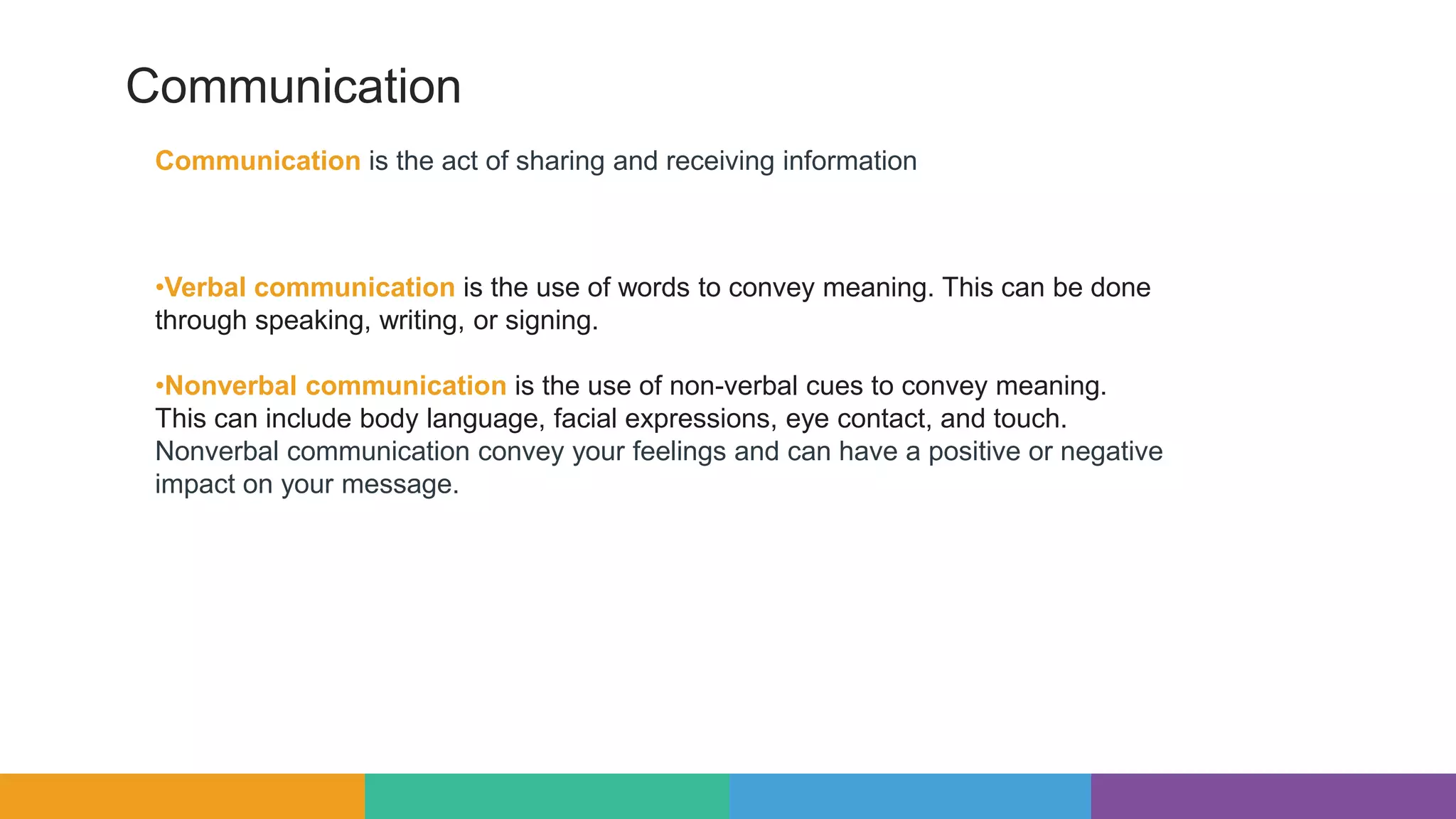 Communication

Communication is the act of sharing and receiving information

•Verbal communication is the use of words to convey meaning. This can be done through speaking, writing, or signing.

•Nonverbal communication is the use of non-verbal cues to convey meaning. This can include body language, facial expressions, eye contact, and touch. Nonverbal communication convey your feelings and can have a positive or negative impact on your message.